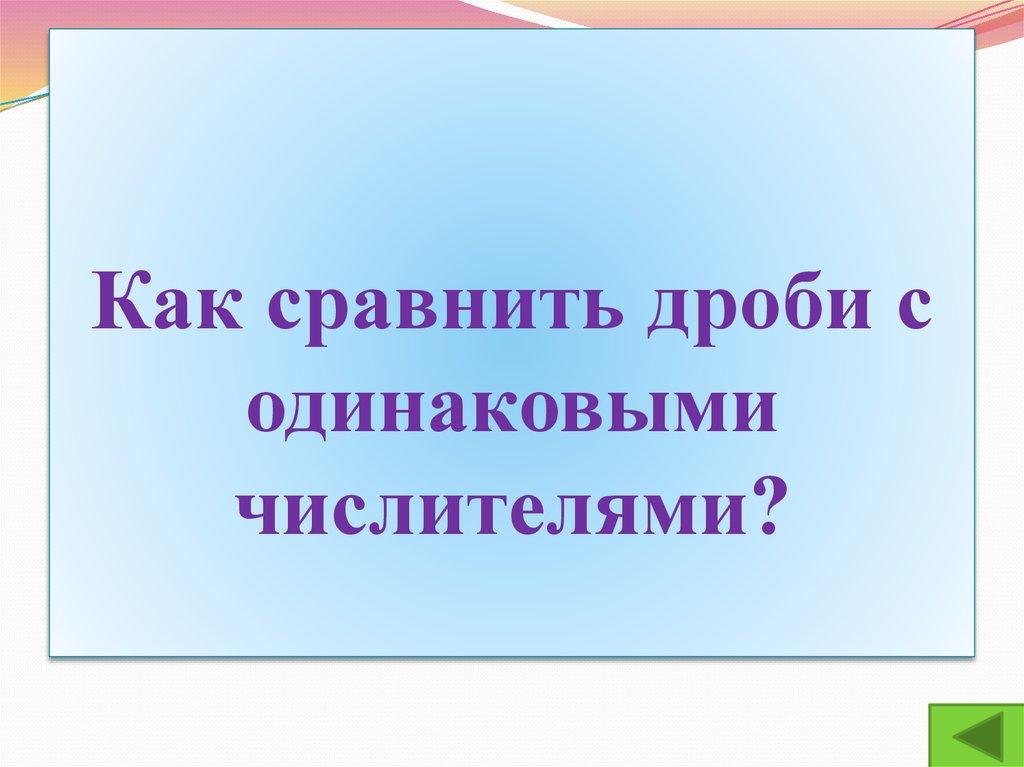 Как сравнить дроби с одинаковыми числителями?